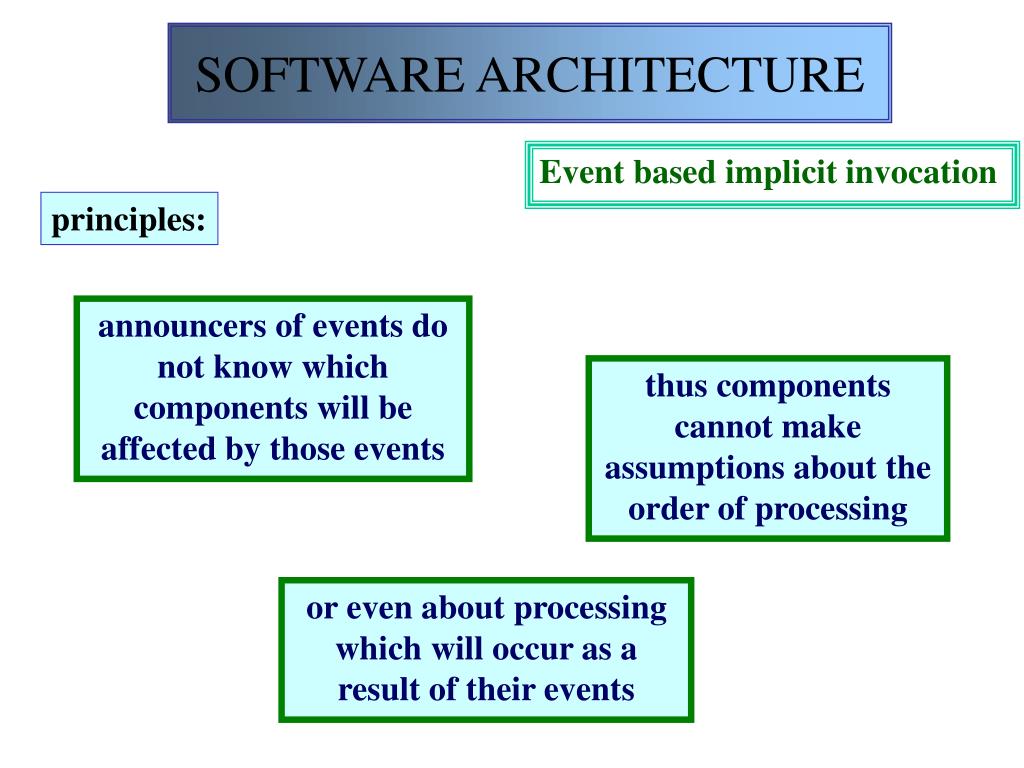 SOFTWARE ARCHITECTURE

Event based implicit invocation

principles:

announcers of events do not know which components will be affected by those events

thus components cannot make assumptions about the order of processing

or even about processing which will occur as a result of their events